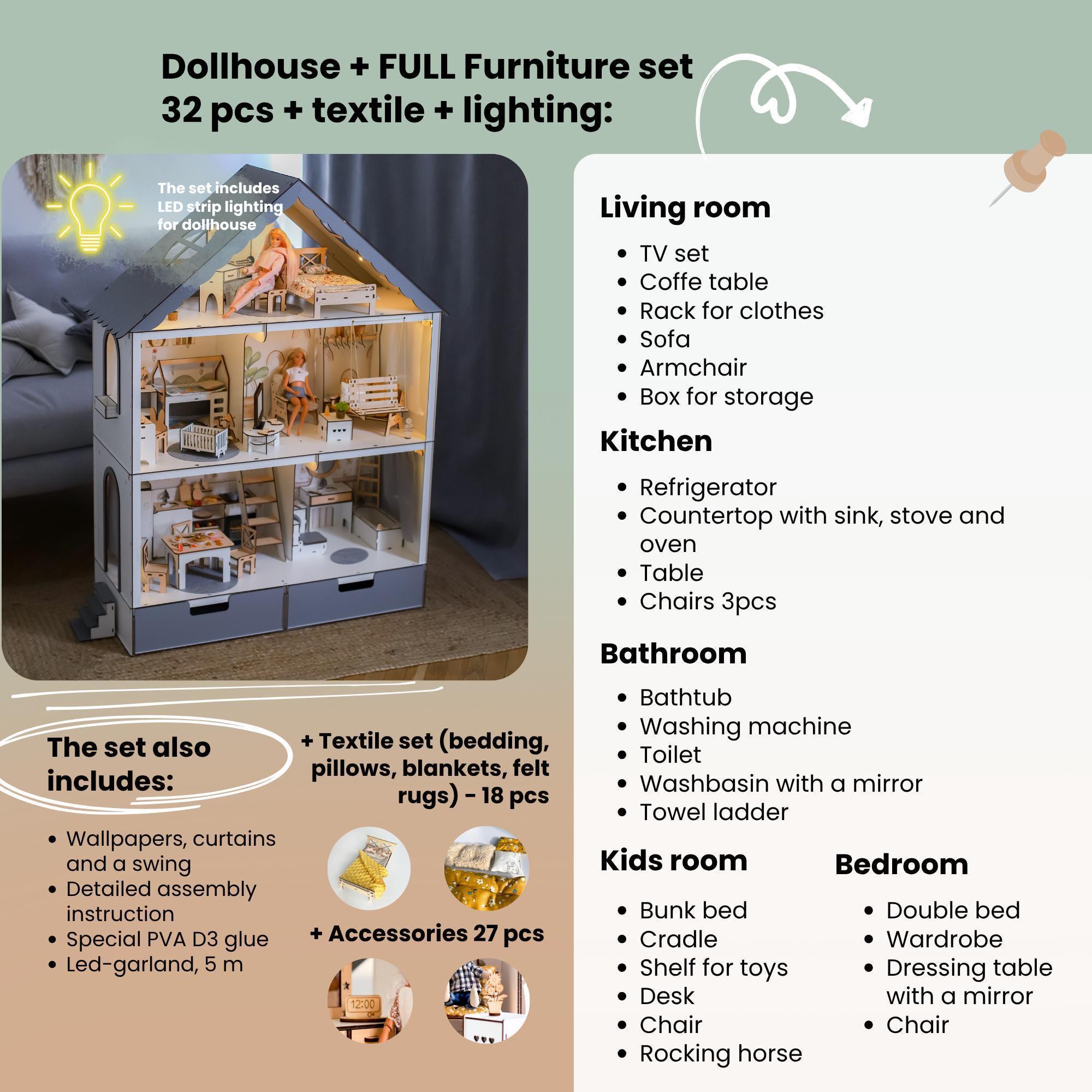 Dollhouse + FULL Furniture set 32 pcs + textile + lighting:

The set includes LED strip lighting for dollhouse

The set also includes:

- Wallpapers, curtains and a swing
- Detailed assembly instruction
- Special PVA D3 glue
- Led-garland, 5 m

+ Textile set (bedding, pillows, blankets, felt rugs) - 18 pcs

+ Accessories 27 pcs

12:00

Living room

- TV set
- Coffe table
- Rack for clothes
- Sofa
- Armchair
- Box for storage

Kitchen

- Refrigerator
- Countertop with sink, stove and oven
- Table
- Chairs 3pcs

Bathroom

- Bathtub
- Washing machine
- Toilet
- Washbasin with a mirror
- Towel ladder

Kids room

- Bunk bed
- Cradle
- Shelf for toys
- Desk
- Chair
- Rocking horse

Bedroom

- Double bed
- Wardrobe
- Dressing table with a mirror
- Chair